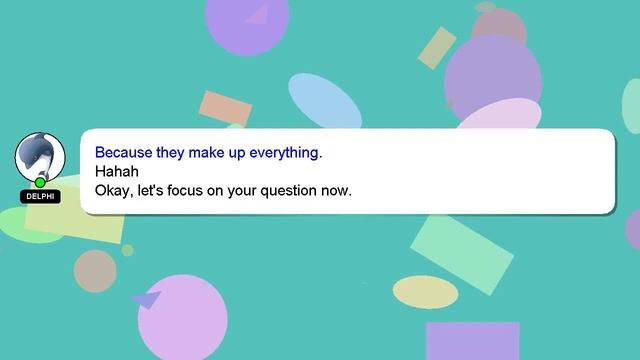 DELPHI

Because they make up everything.
Hahah
Okay, let's focus on your question now.